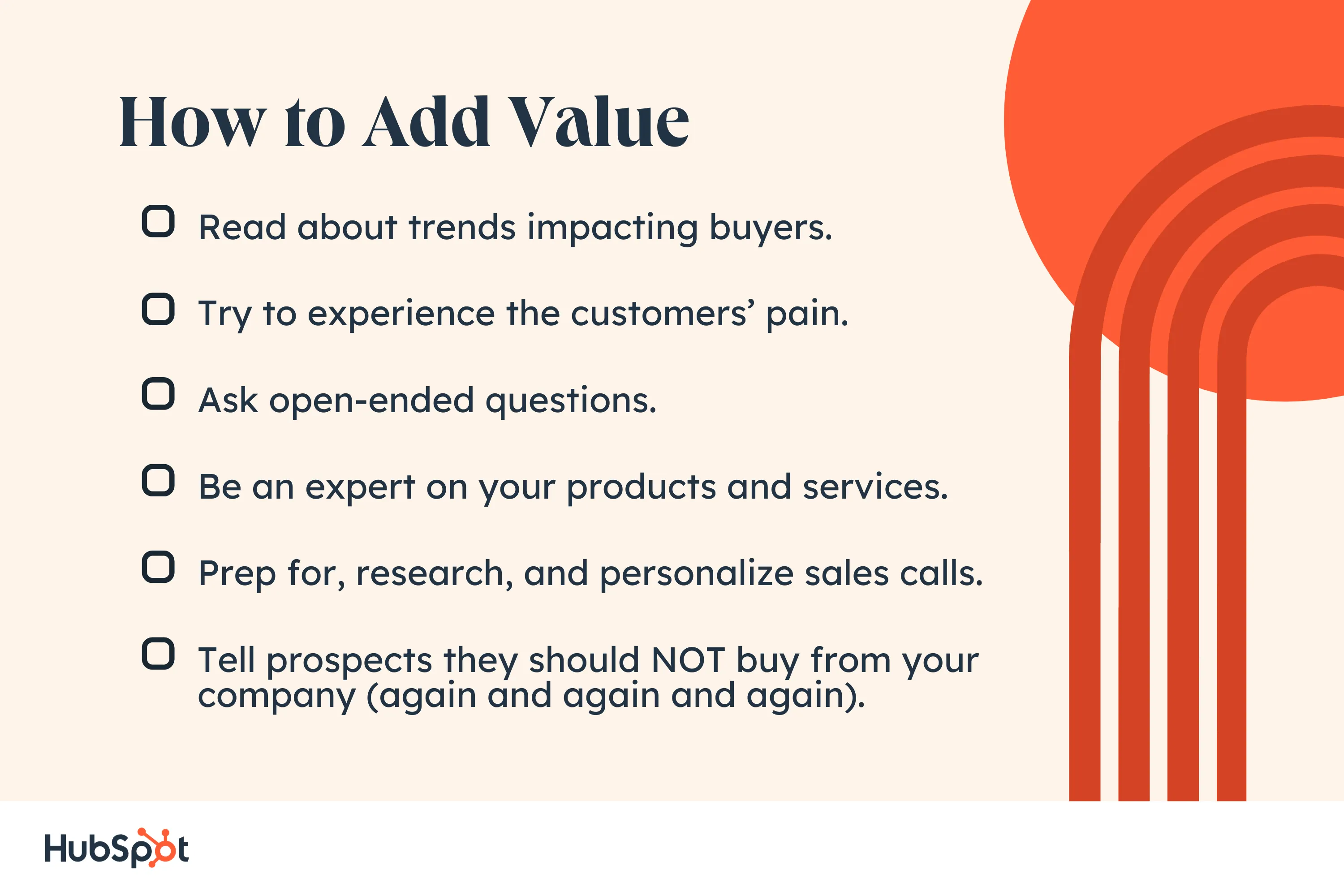 How to Add Value

Read about trends impacting buyers.

Try to experience the customers’ pain.

Ask open-ended questions.

Be an expert on your products and services.

Prep for, research, and personalize sales calls.

Tell prospects they should NOT buy from your company (again and again and again).

HubSpot